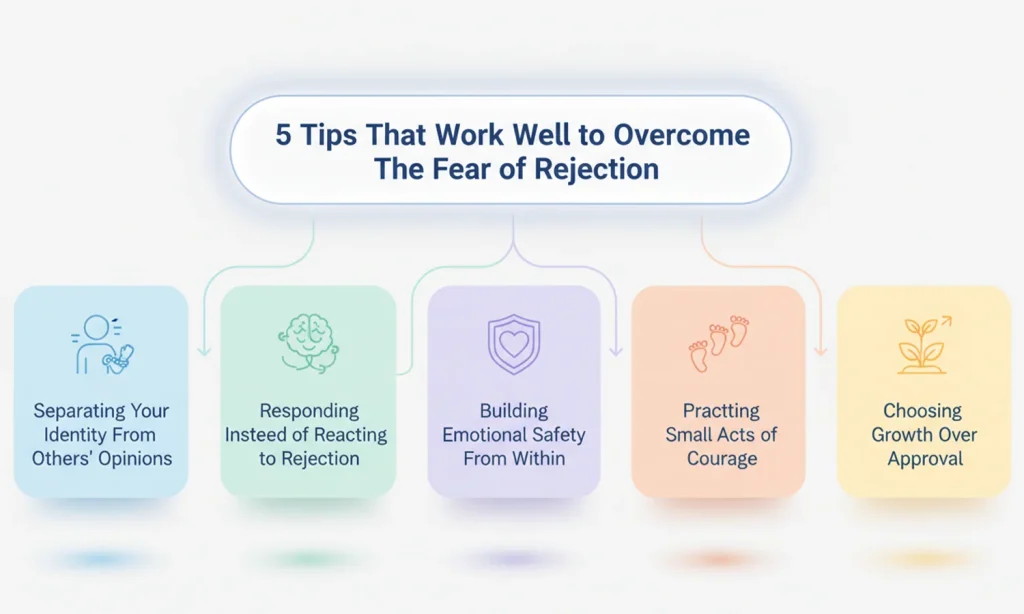 5 Tips That Work Well to Overcome The Fear of Rejection

Separating Your Identity From Others' Opinions

Responding Insteed of Reacting to Rejection

Building Emotional Safety From Within

Practting Small Acts of Courage

Choosing Growth Over Approval